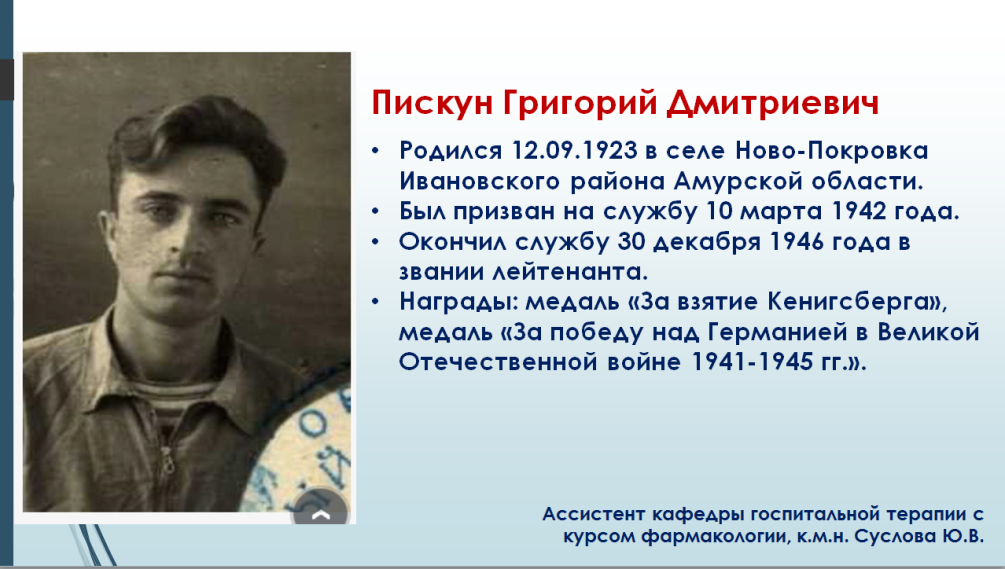 Пискун Григорий Дмитриевич

• Родился 12.09.1923 в селе Ново-Покровка Ивановского района Амурской области.
• Был призван на службу 10 марта 1942 года.
• Окончил службу 30 декабря 1946 года в звании лейтенанта.
• Награды: медаль «За взятие Кенигсберга», медаль «За победу над Германией в Великой Отечественной войне 1941-1945 гг.».

Ассистент кафедры госпитальной терапии с курсом фармакологии, к.м.н. Суслова Ю.В.